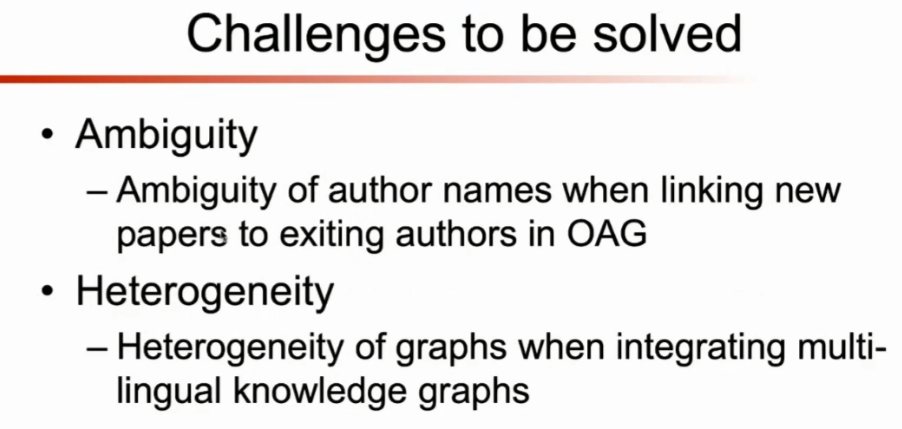 Challenges to be solved

• Ambiguity
– Ambiguity of author names when linking new papers to exiting authors in OAG

• Heterogeneity
– Heterogeneity of graphs when integrating multi-lingual knowledge graphs